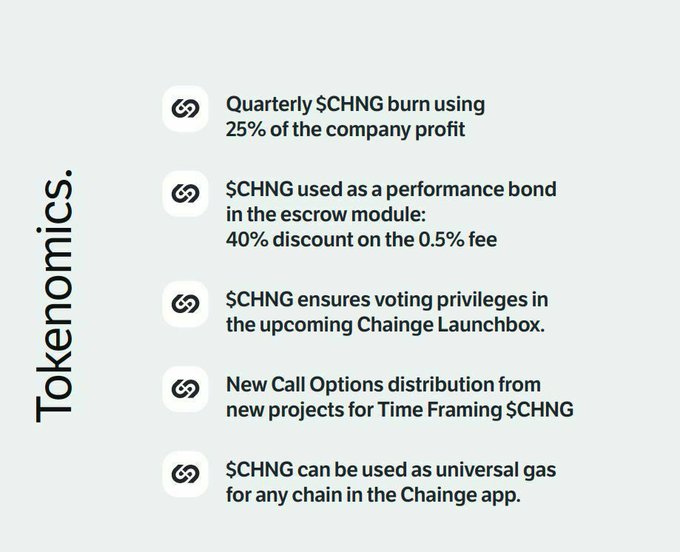 Tokenomics.

Quarterly \$CHNG burn using 25% of the company profit

\$CHNG used as a performance bond in the escrow module:
40% discount on the 0.5% fee

\$CHNG ensures voting privileges in the upcoming Chainge Launchbox.

New Call Options distribution from new projects for Time Framing \$CHNG

\$CHNG can be used as universal gas for any chain in the Chainge app.